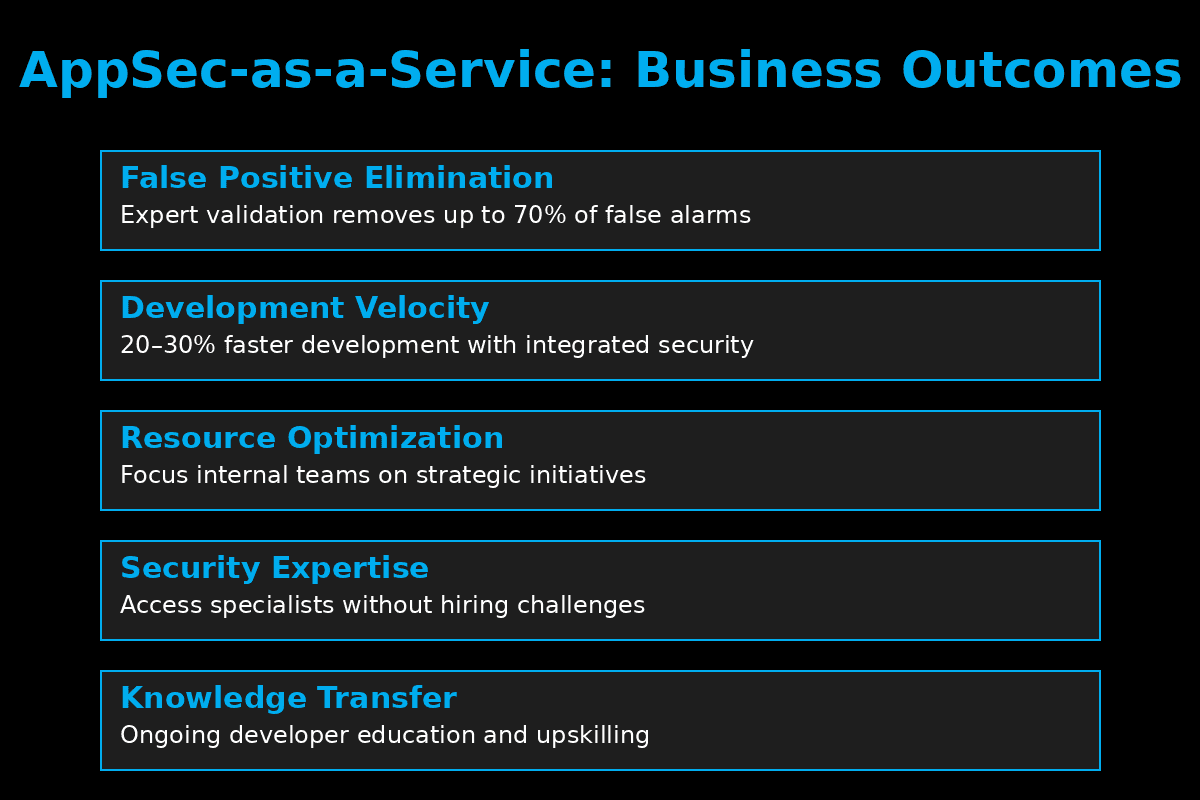 AppSec-as-a-Service: Business Outcomes

False Positive Elimination
Expert validation removes up to 70% of false alarms

Development Velocity
20–30% faster development with integrated security

Resource Optimization
Focus internal teams on strategic initiatives

Security Expertise
Access specialists without hiring challenges

Knowledge Transfer
Ongoing developer education and upskilling